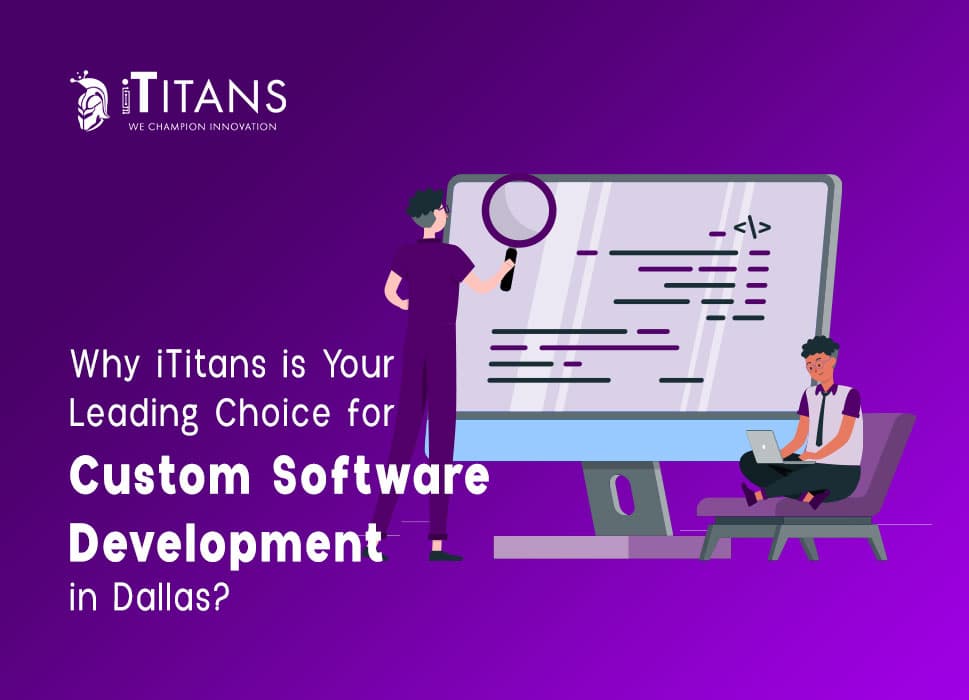 iTITANS
WE CHAMPION INNOVATION

</>

Why iTitans is Your Leading Choice for Custom Software Development in Dallas?